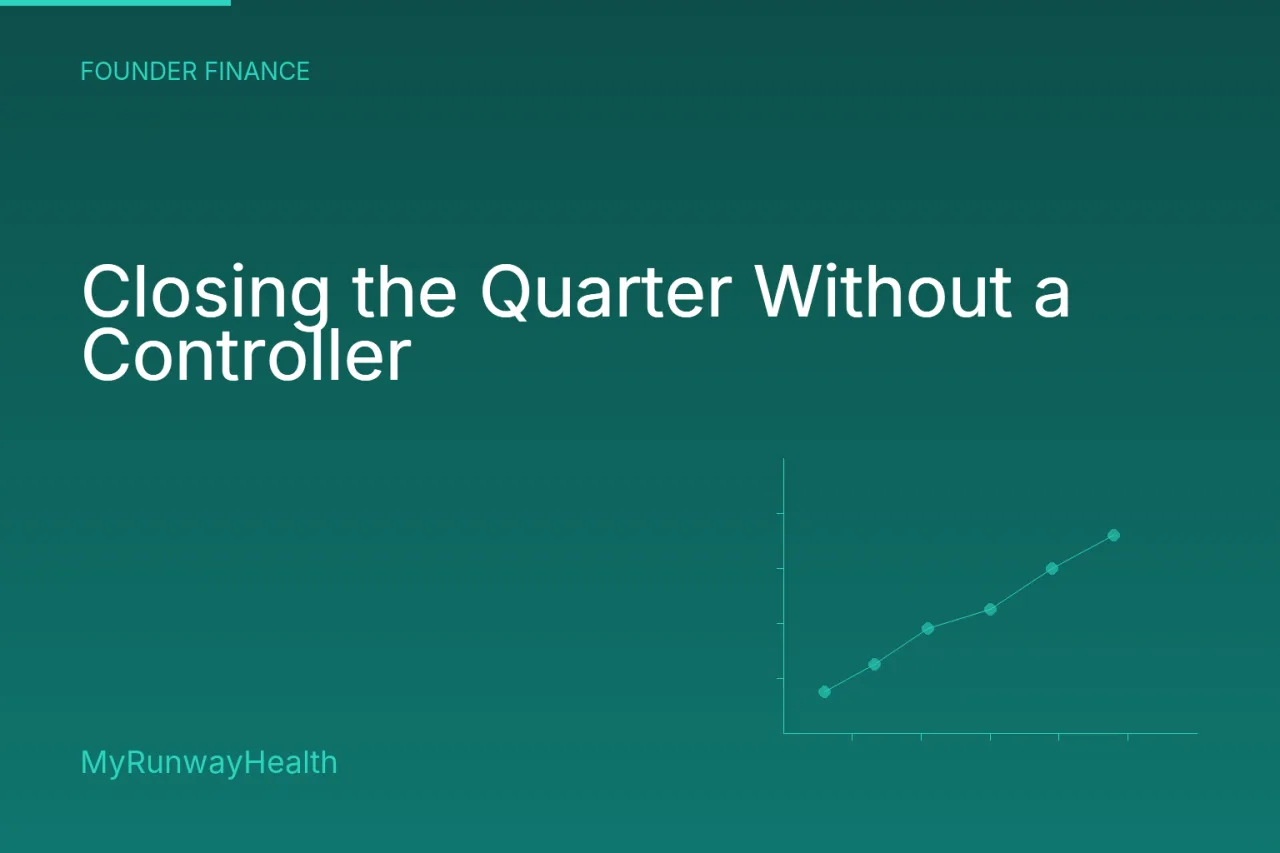 FOUNDER FINANCE

Closing the Quarter Without a Controller

MyRunwayHealth